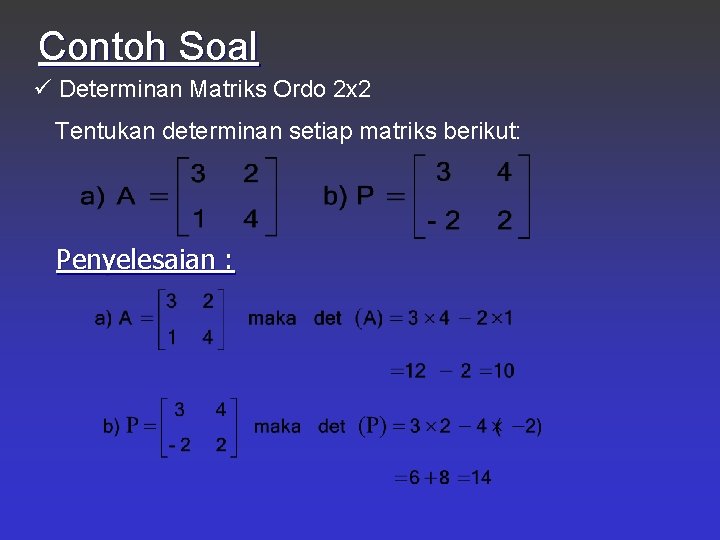 Contoh Soal

✓ Determinan Matriks Ordo 2x2

Tentukan determinan setiap matriks berikut:

a) $A = \begin{bmatrix} 3 & 2 \\ 1 & 4 \end{bmatrix}$ b) $P = \begin{bmatrix} 3 & 4 \\ -2 & 2 \end{bmatrix}$

Penyelesaian :

a) $A = \begin{bmatrix} 3 & 2 \\ 1 & 4 \end{bmatrix}$ maka det $(A) = 3 \times 4 - 2 \times 1$

$= 12 - 2 = 10$

b) $P = \begin{bmatrix} 3 & 4 \\ -2 & 2 \end{bmatrix}$ maka det $(P) = 3 \times 2 - 4 \times (-2)$

$= 6 + 8 = 14$